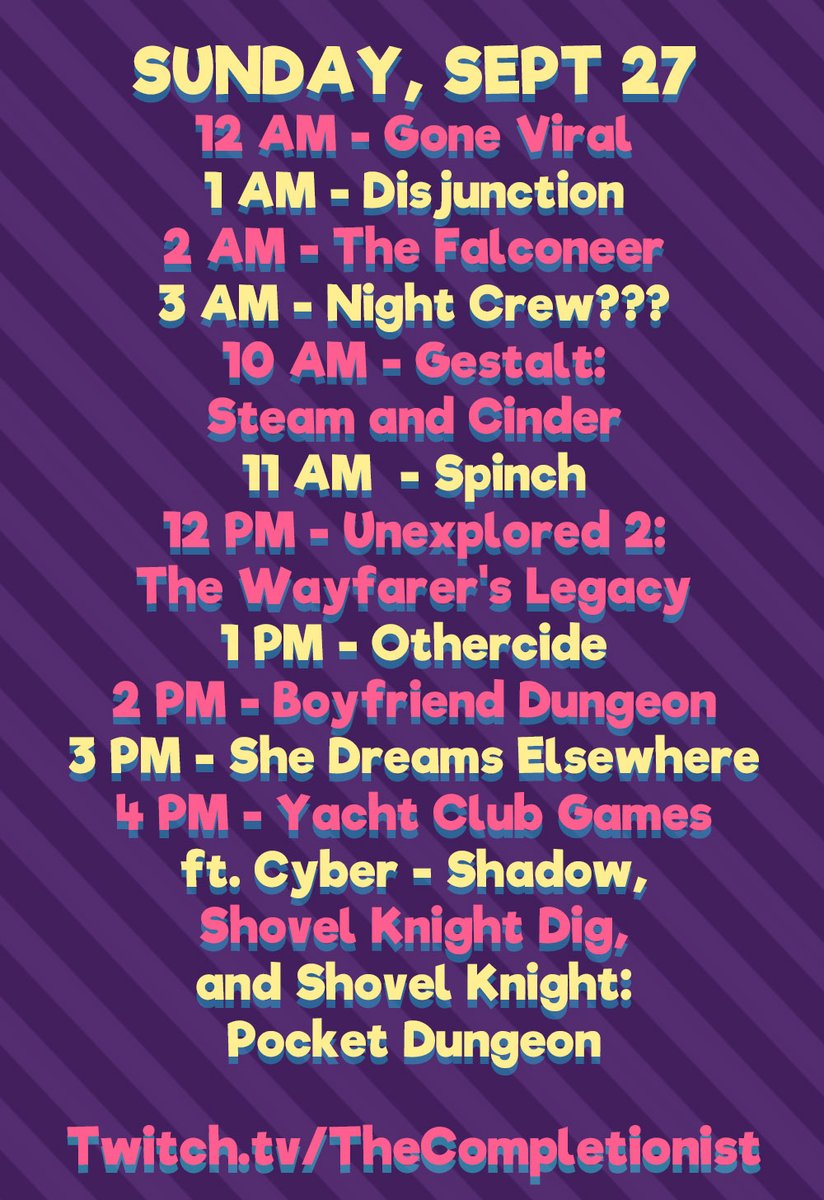 SUNDAY, SEPT 27
12 AM - Gone Viral
1 AM - Disjunction
2 AM - The Falconeer
3 AM - Night Crew???
10 AM - Gestalt: Steam and Cinder
11 AM - Spinch
12 PM - Unexplored 2: The Wayfarer's Legacy
1 PM - Othercide
2 PM - Boyfriend Dungeon
3 PM - She Dreams Elsewhere
4 PM - Yacht Club Games ft. Cyber - Shadow, Shovel Knight Dig, and Shovel Knight: Pocket Dungeon

Twitch.tv/TheCompletionist